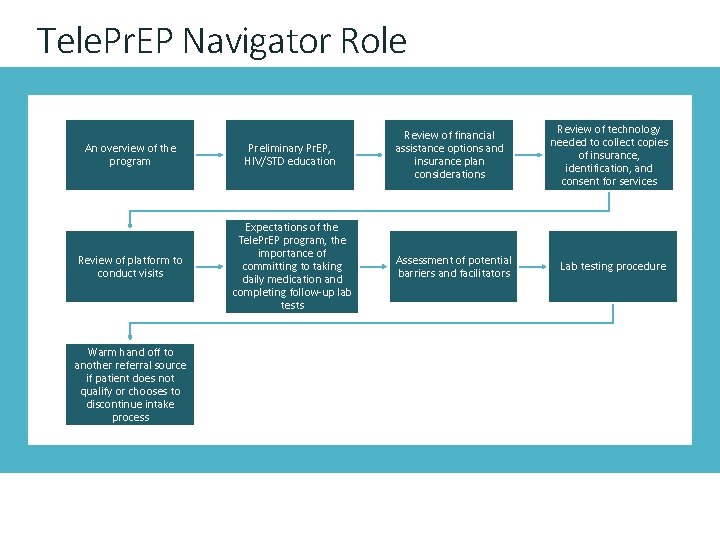 TelePrEP Navigator Role

An overview of the program

Preliminary PrEP, HIV/STD education

Review of financial assistance options and insurance plan considerations

Review of technology needed to collect copies of insurance, identification, and consent for services

Review of platform to conduct visits

Expectations of the TelePrEP program, the importance of committing to taking daily medication and completing follow-up lab tests

Assessment of potential barriers and facilitators

Lab testing procedure

Warm hand off to another referral source if patient does not qualify or chooses to discontinue intake process